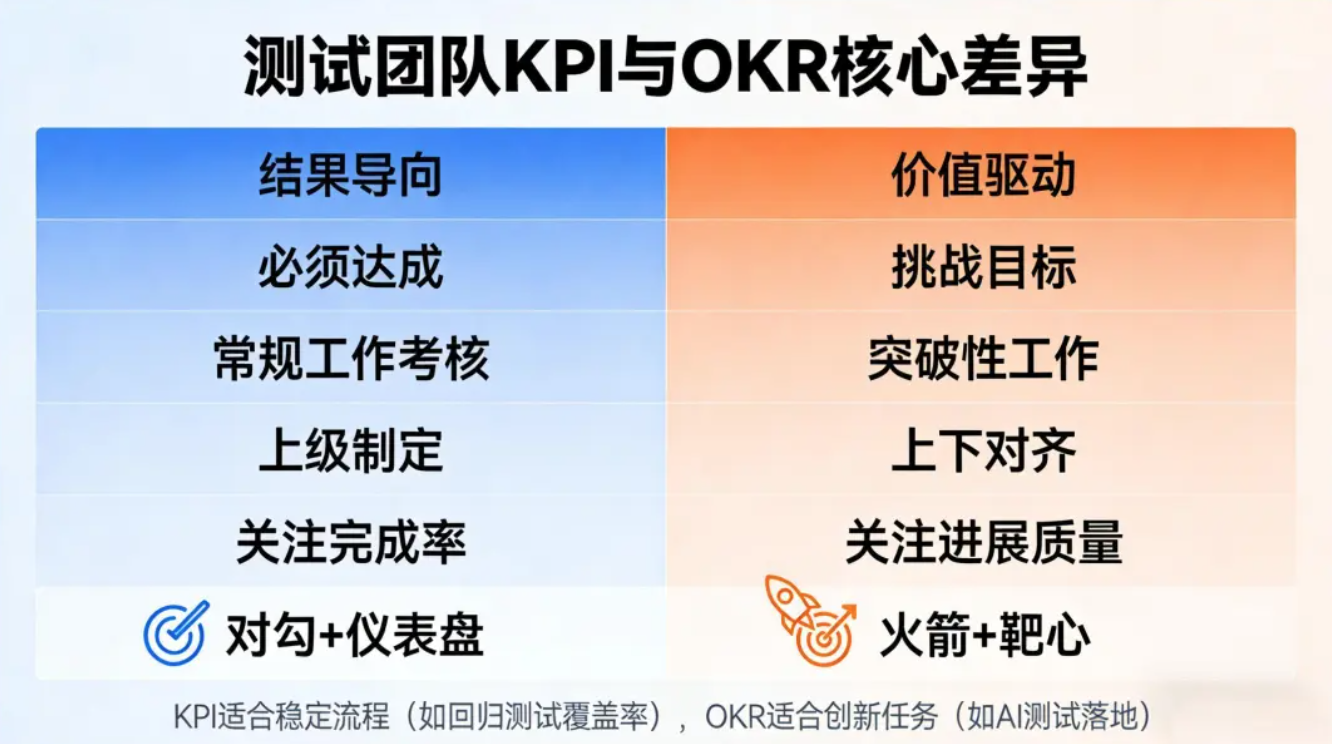 测试团队KPI与OKR核心差异

| 结果导向 | 价值驱动 |
|---|---|
| 必须达成 | 挑战目标 |
| 常规工作考核 | 突破性工作 |
| 上级制定 | 上下对齐 |
| 关注完成率 | 关注进展质量 |
| 对勾+仪表盘 | 火箭+靶心 |

KPI适合稳定流程（如回归测试覆盖率），OKR适合创新任务（如AI测试落地）